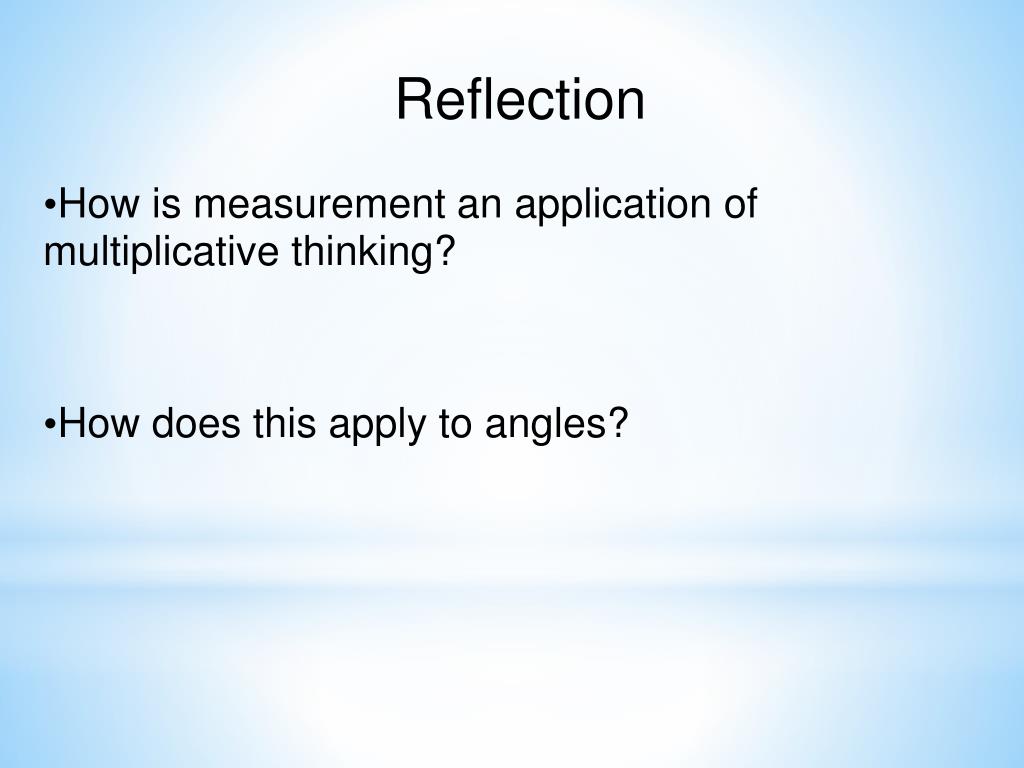 Reflection

•How is measurement an application of multiplicative thinking?

•How does this apply to angles?